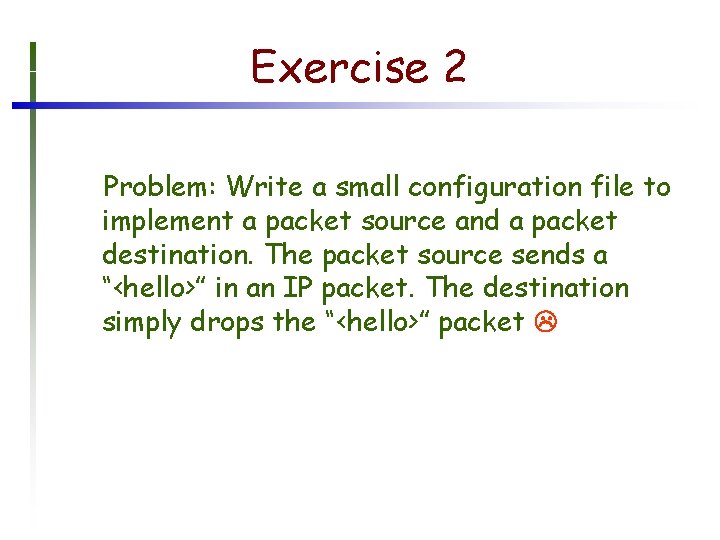 Exercise 2

Problem: Write a small configuration file to implement a packet source and a packet destination. The packet source sends a “<hello>” in an IP packet. The destination simply drops the “<hello>” packet ☹